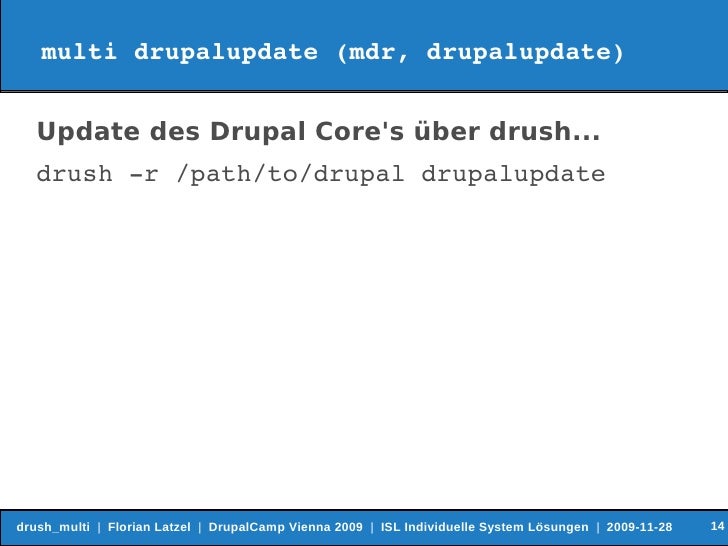 multi drupalupdate (mdr, drupalupdate)

Update des Drupal Core's über drush...

drush -r /path/to/drupal drupalupdate

drush_multi | Florian Latzel | DrupalCamp Vienna 2009 | ISL Individuelle System Lösungen | 2009-11-28 14